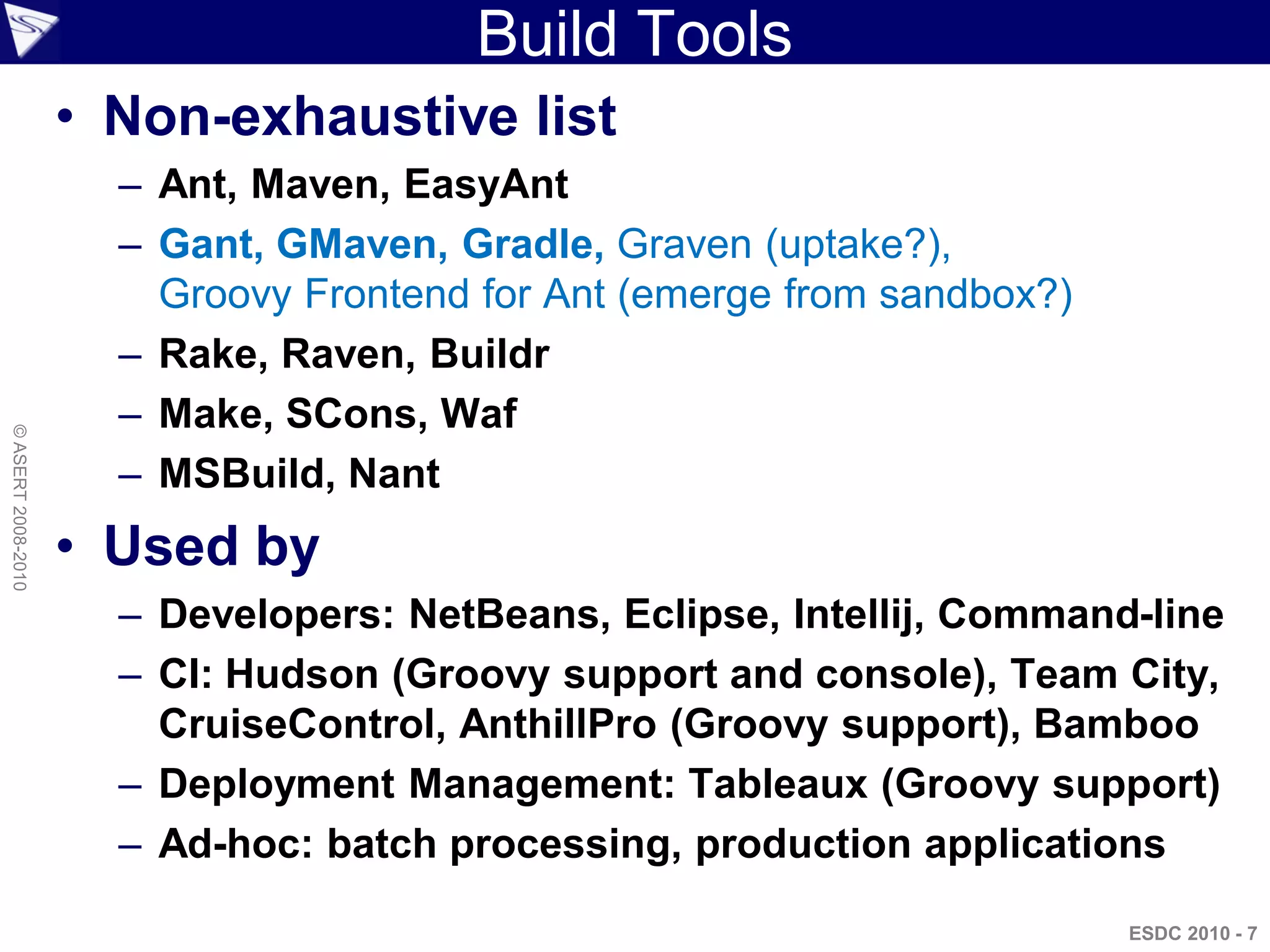 Build Tools

• Non-exhaustive list
– Ant, Maven, EasyAnt
– Gant, GMaven, Gradle, Graven (uptake?), Groovy Frontend for Ant (emerge from sandbox?)
– Rake, Raven, Buildr
– Make, SCons, Waf
– MSBuild, Nant

• Used by
– Developers: NetBeans, Eclipse, Intellij, Command-line
– CI: Hudson (Groovy support and console), Team City, CruiseControl, AnthillPro (Groovy support), Bamboo
– Deployment Management: Tableaux (Groovy support)
– Ad-hoc: batch processing, production applications

© ASERT 2008-2010

ESDC 2010 - 7